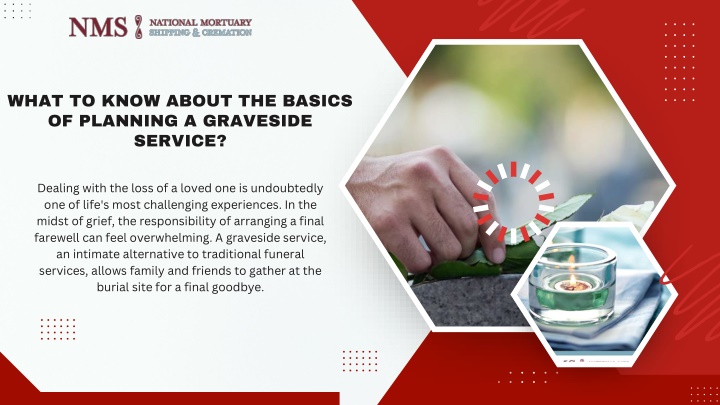 NMS NATIONAL MORTUARY SHIPPING & CREMATION

WHAT TO KNOW ABOUT THE BASICS OF PLANNING A GRAVESIDE SERVICE?

Dealing with the loss of a loved one is undoubtedly one of life's most challenging experiences. In the midst of grief, the responsibility of arranging a final farewell can feel overwhelming. A graveside service, an intimate alternative to traditional funeral services, allows family and friends to gather at the burial site for a final goodbye.